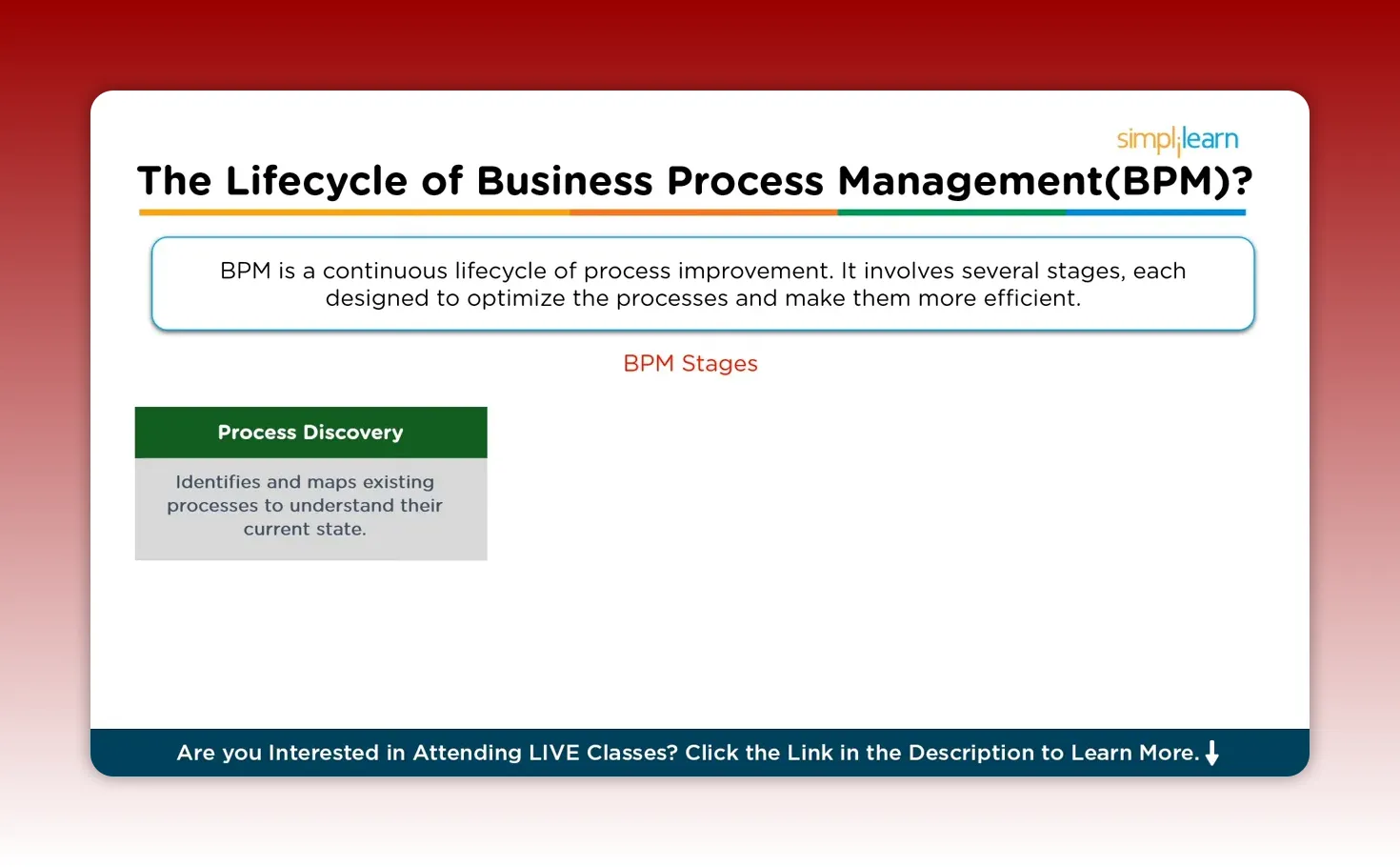 simplilearn

The Lifecycle of Business Process Management(BPM)?

BPM is a continuous lifecycle of process improvement. It involves several stages, each designed to optimize the processes and make them more efficient.

BPM Stages

Process Discovery

Identifies and maps existing processes to understand their current state.

Are you Interested in Attending LIVE Classes? Click the Link in the Description to Learn More.